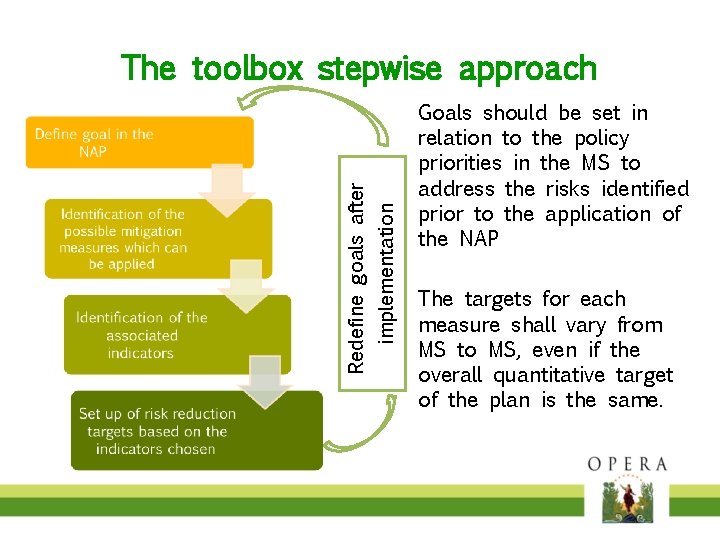 The toolbox stepwise approach

Define goal in the NAP

Identification of the possible mitigation measures which can be applied

Identification of the associated indicators

Set up of risk reduction targets based on the indicators chosen

Redefine goals after implementation

Goals should be set in relation to the policy priorities in the MS to address the risks identified prior to the application of the NAP

The targets for each measure shall vary from MS to MS, even if the overall quantitative target of the plan is the same.

OPERA